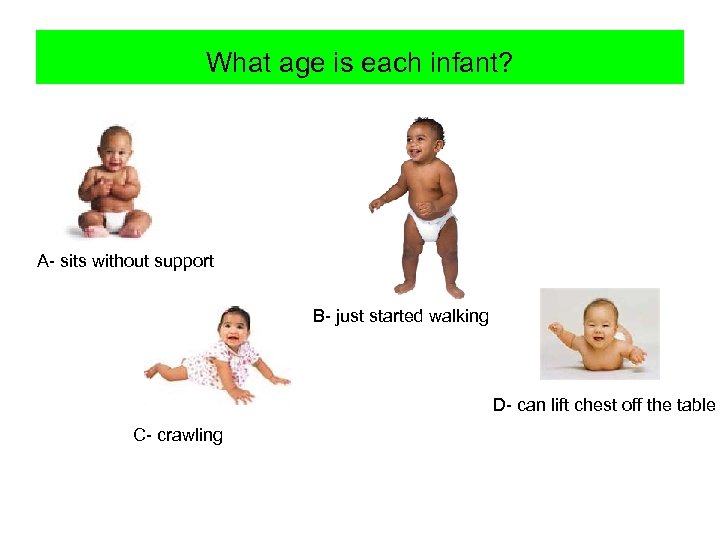 What age is each infant?

A- sits without support

B- just started walking

C- crawling

D- can lift chest off the table